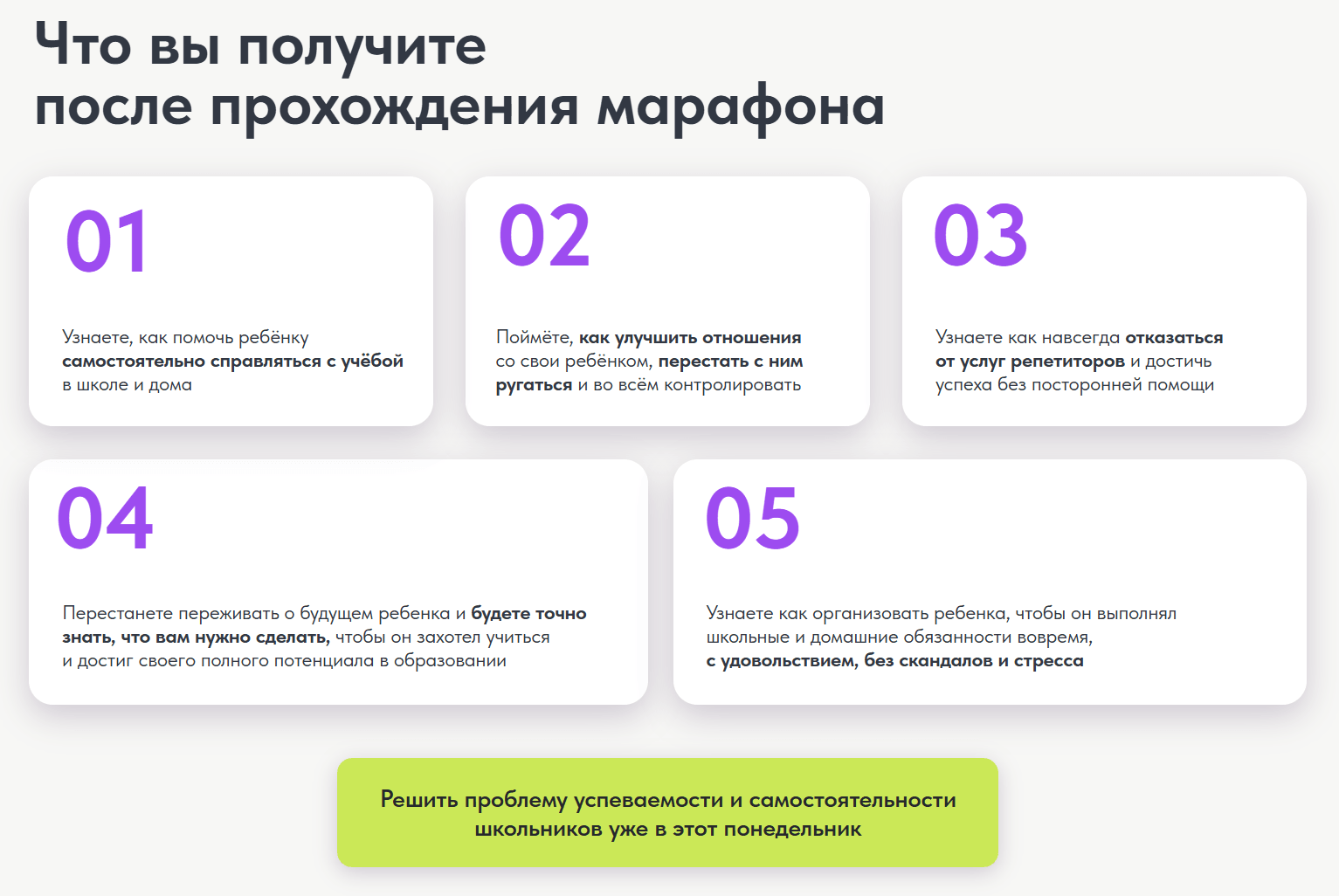 Что вы получите после прохождения марафона

01

Узнаете, как помочь ребёнку самостоятельно справляться с учёбой в школе и дома

02

Поймёте, как улучшить отношения со свои ребёнком, перестать с ним ругаться и во всём контролировать

03

Узнаете как навсегда отказаться от услуг репетиторов и достичь успеха без посторонней помощи

04

Перестанете переживать о будущем ребенка и будете точно знать, что вам нужно сделать, чтобы он захотел учиться и достиг своего полного потенциала в образовании

05

Узнаете как организовать ребенка, чтобы он выполнял школьные и домашние обязанности вовремя, с удовольствием, без скандалов и стресса

Решить проблему успеваемости и самостоятельности школьников уже в этот понедельник